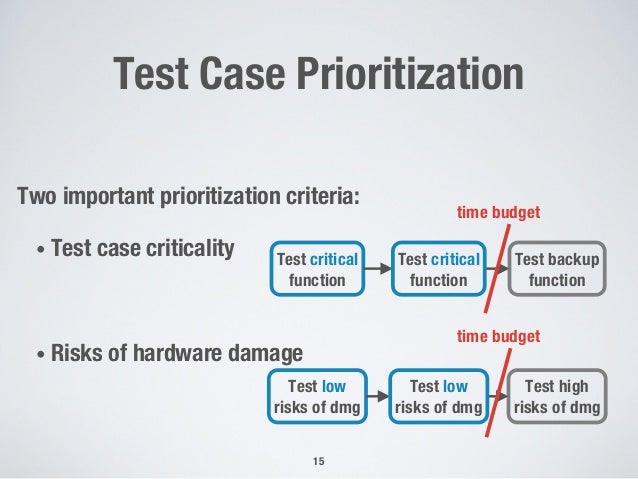 Test Case Prioritization

Two important prioritization criteria:

• Test case criticality

time budget

Test critical function

Test critical function

Test backup function

• Risks of hardware damage

time budget

Test low risks of dmg

Test low risks of dmg

Test high risks of dmg

15